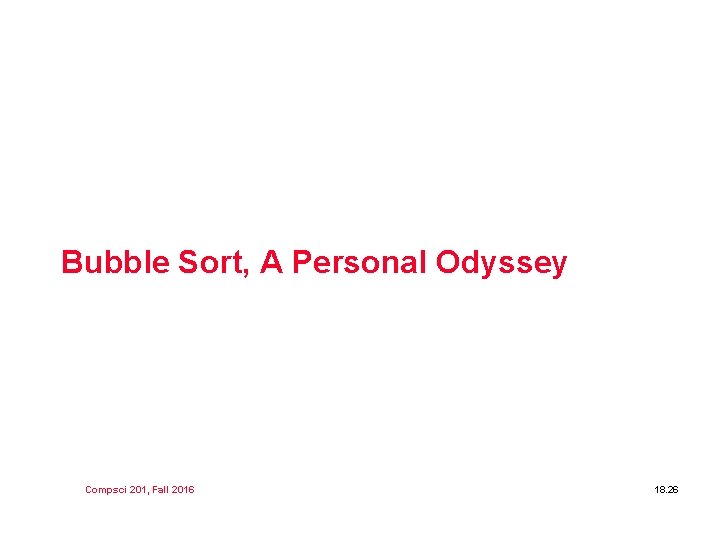 Bubble Sort, A Personal Odyssey

Compsci 201, Fall 2016

18.26